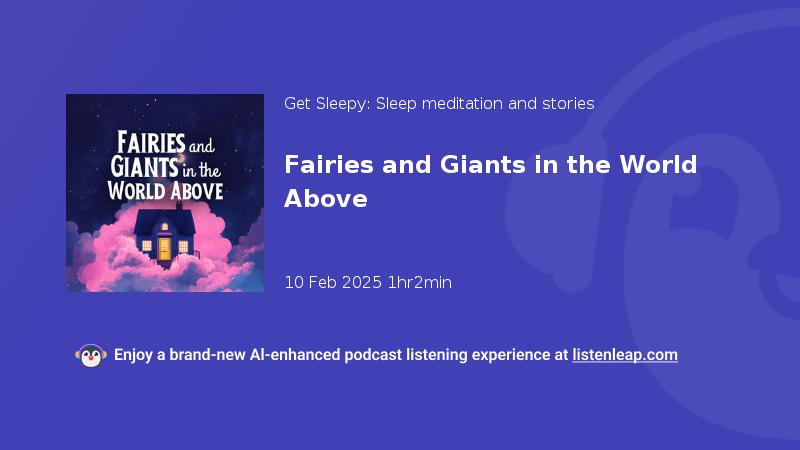 FAIRIES and GIANTS in the WORLD ABOVE

Get Sleepy: Sleep meditation and stories

Fairies and Giants in the World Above

10 Feb 2025 1hr2min

Enjoy a brand-new AI-enhanced podcast listening experience at listenleap.com